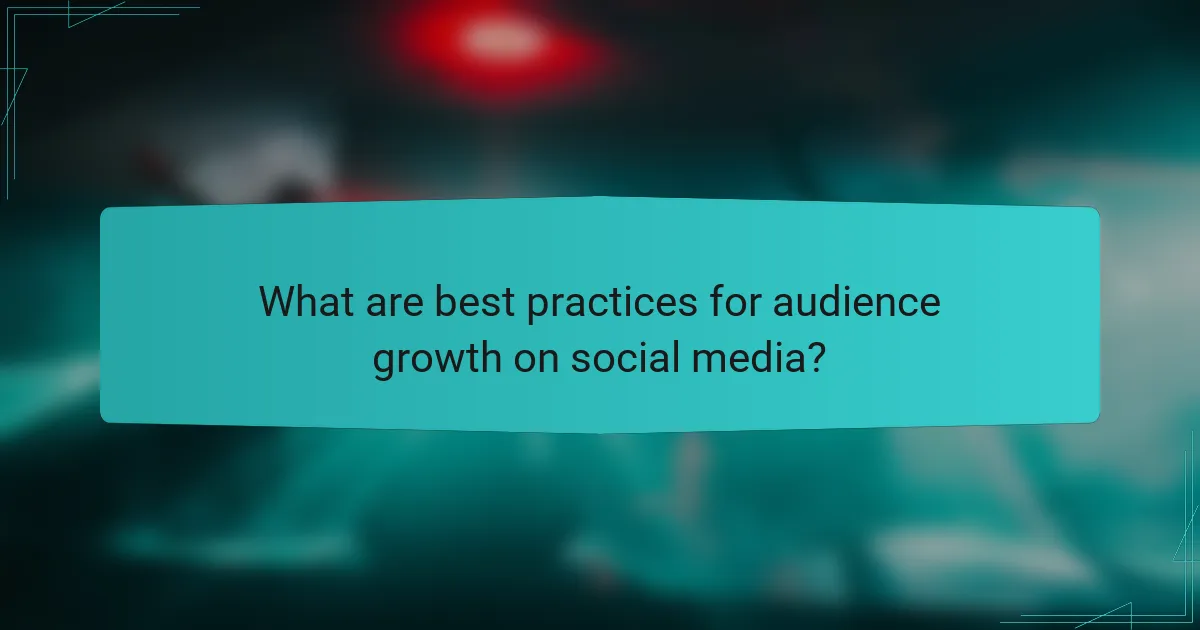 What are best practices for audience growth on social media?